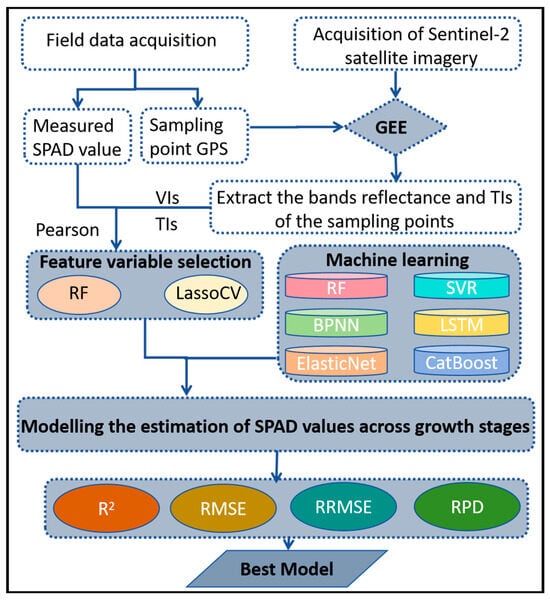 Field data acquisition

Acquisition of Sentinel-2 satellite imagery

Measured SPAD value

Sampling point GPS

GEE

VIs

TIs

Extract the bands reflectance and TIs of the sampling points

Pearson

Feature variable selection

RF

LassoCV

Machine learning

RF

SVR

BPNN

LSTM

ElasticNet

CatBoost

Modelling the estimation of SPAD values across growth stages

$R^2$

RMSE

RRMSE

RPD

Best Model